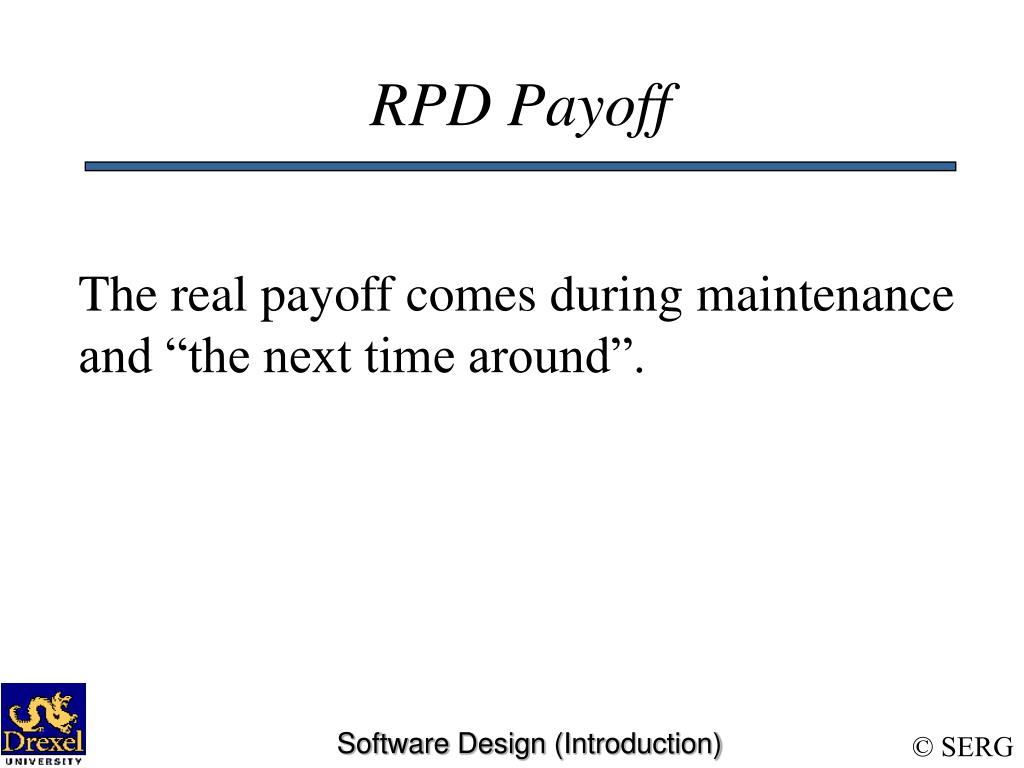 RPD Payoff

The real payoff comes during maintenance and “the next time around”.

Drexel
UNIVERSITY

Software Design (Introduction)

© SERG